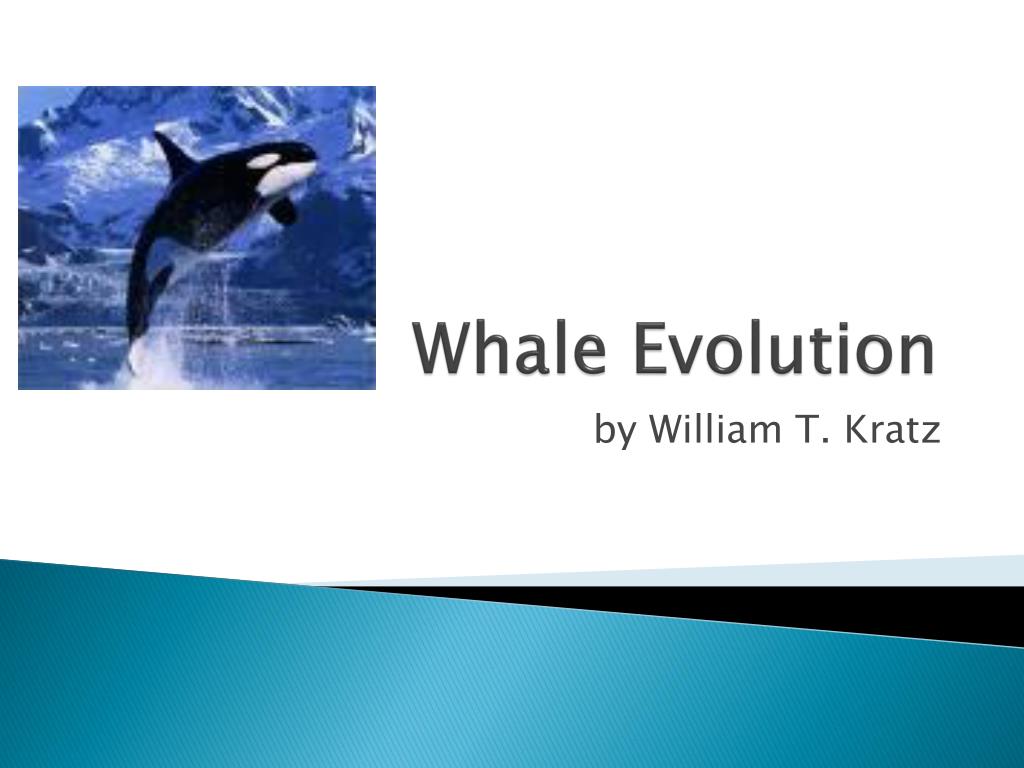 Whale Evolution

by William T. Kratz